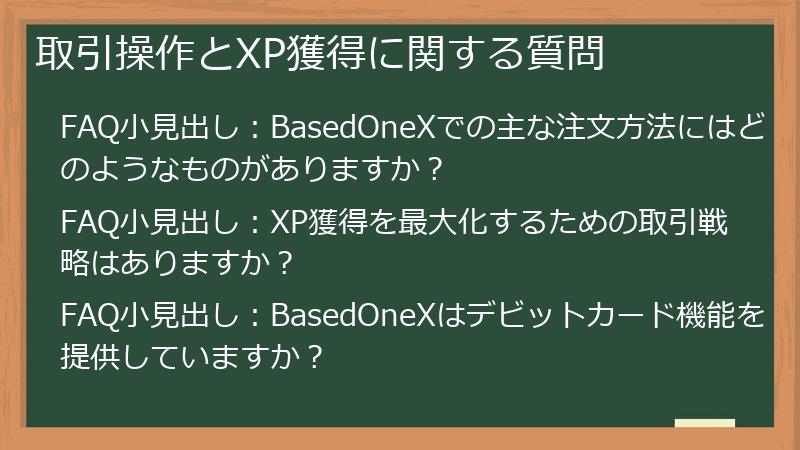 取引操作とXP獲得に関する質問

FAQ小見出し：BasedOneXでの主な注文方法にはどのようなものがありますか？

FAQ小見出し：XP獲得を最大化するための取引戦略はありますか？

FAQ小見出し：BasedOneXはデビットカード機能を提供していますか？